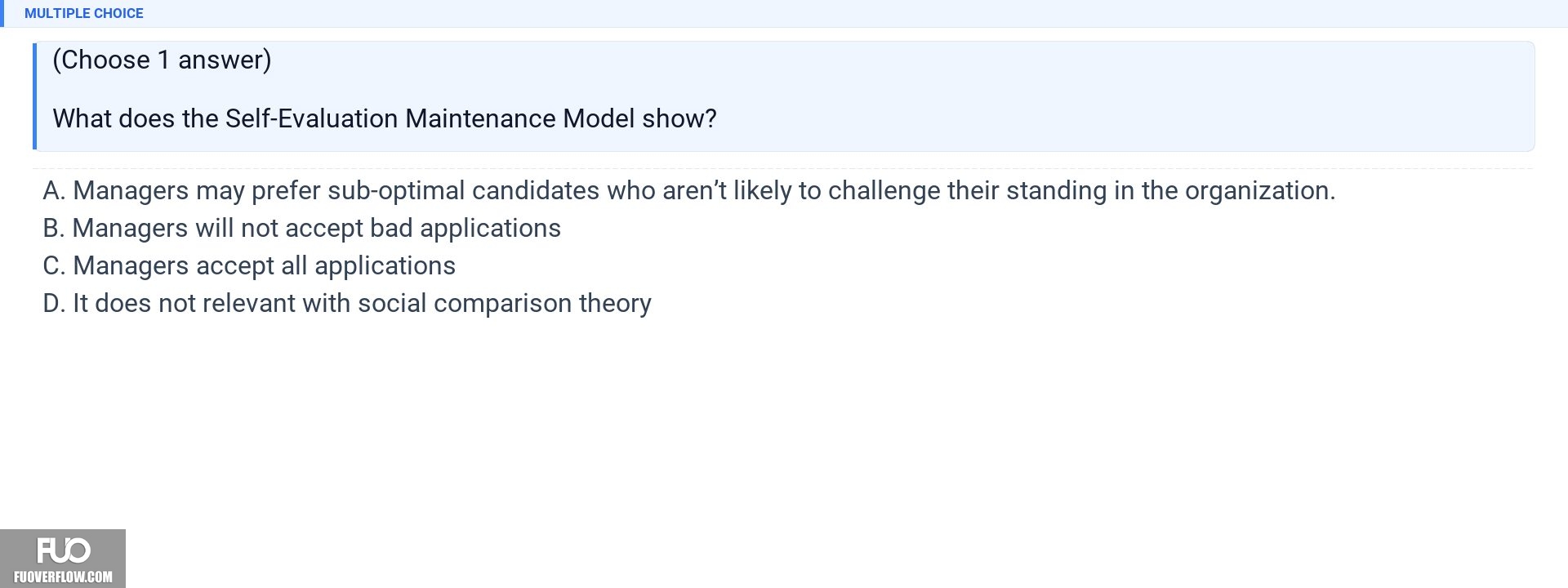 MULTIPLE CHOICE

(Choose 1 answer)

What does the Self-Evaluation Maintenance Model show?

A. Managers may prefer sub-optimal candidates who aren’t likely to challenge their standing in the organization.
B. Managers will not accept bad applications
C. Managers accept all applications
D. It does not relevant with social comparison theory

FUO
FUOVERFLOW.COM